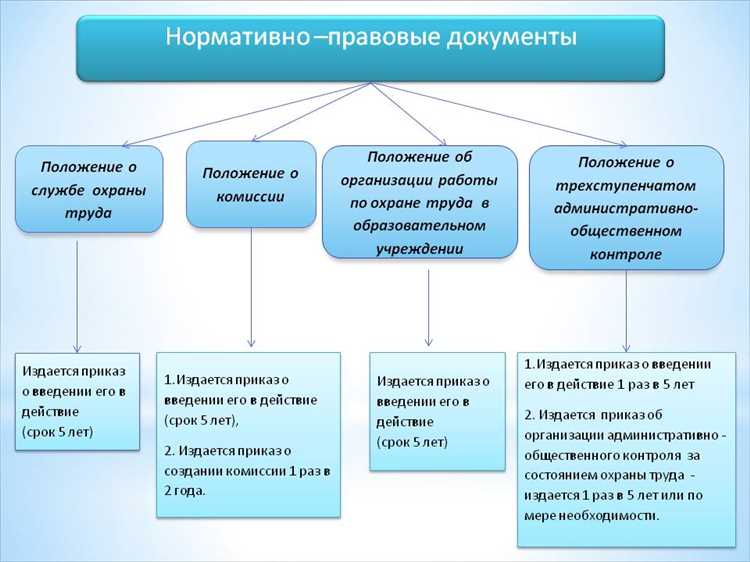 Нормативно –правовые документы

Положение о службе охраны труда

Положение о комиссии

Положение об организации работы по охране труда в образовательном учреждении

Положение о трехступенчатом административно-общественном контроле

Издается приказ о введении его в действие (срок 5 лет)

1.Издается приказ о введении его в действие (срок 5 лет),

2. Издается приказ о создании комиссии 1 раз в 2 года.

Издается приказ о введении его в действие (срок 5 лет)

1.Издается приказ о введении его в действие 1 раз в 5 лет

2. Издается приказ об организации административно - общественного контроля за состоянием охраны труда - издается 1 раз в 5 лет или по мере необходимости.